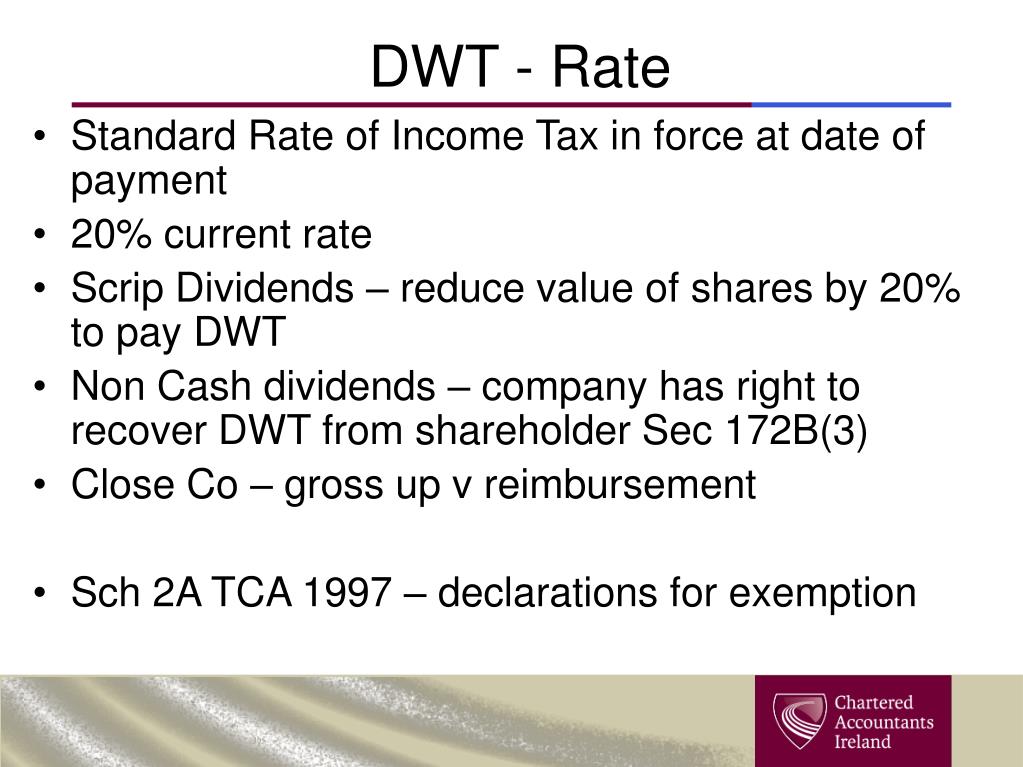 DWT - Rate

• Standard Rate of Income Tax in force at date of payment
• 20% current rate
• Scrip Dividends – reduce value of shares by 20% to pay DWT
• Non Cash dividends – company has right to recover DWT from shareholder Sec 172B(3)
• Close Co – gross up v reimbursement

• Sch 2A TCA 1997 – declarations for exemption

Chartered Accountants Ireland